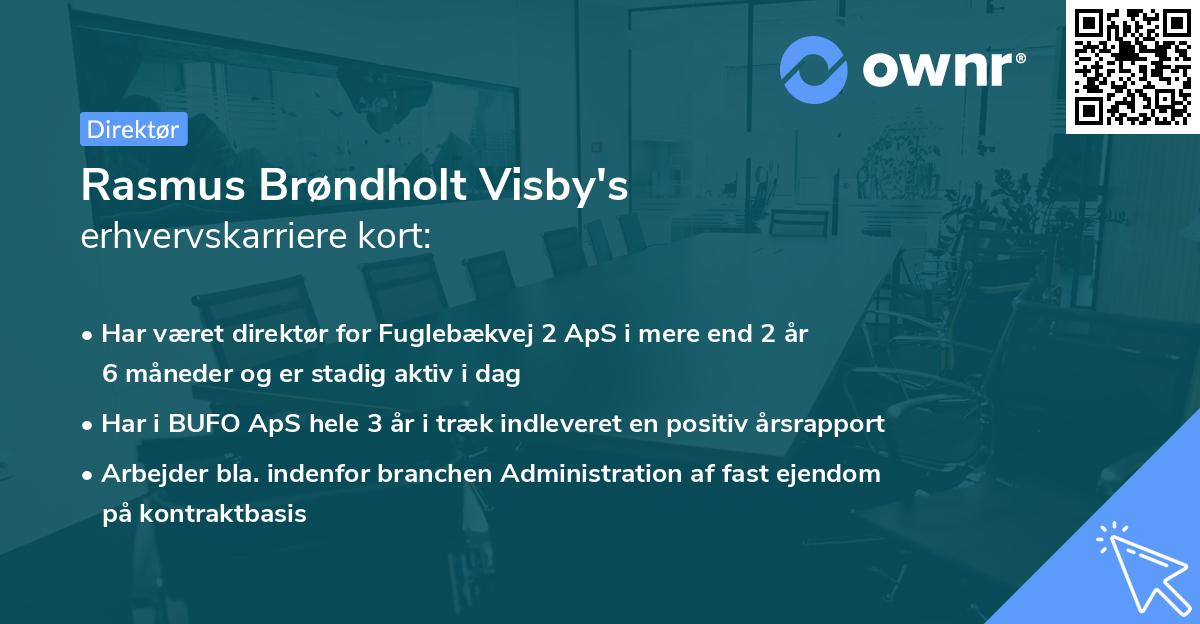 ownr®

Direktør

Rasmus Brøndholt Visby's
erhvervskarriere kort:

• Har været direktør for Fuglebækvej 2 ApS i mere end 2 år 6 måneder og er stadig aktiv i dag
• Har i BUFO ApS hele 3 år i træk indleveret en positiv årsrapport
• Arbejder bla. indenfor branchen Administration af fast ejendom på kontraktbasis